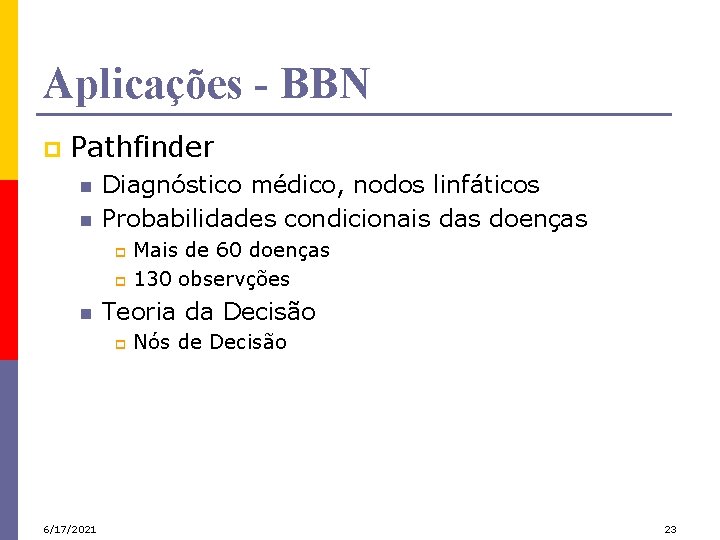 Aplicações - BBN

Pathfinder

Diagnóstico médico, nodos linfáticos

Probabilidades condicionais das doenças

Mais de 60 doenças

130 observções

Teoria da Decisão

Nós de Decisão

6/17/2021

23